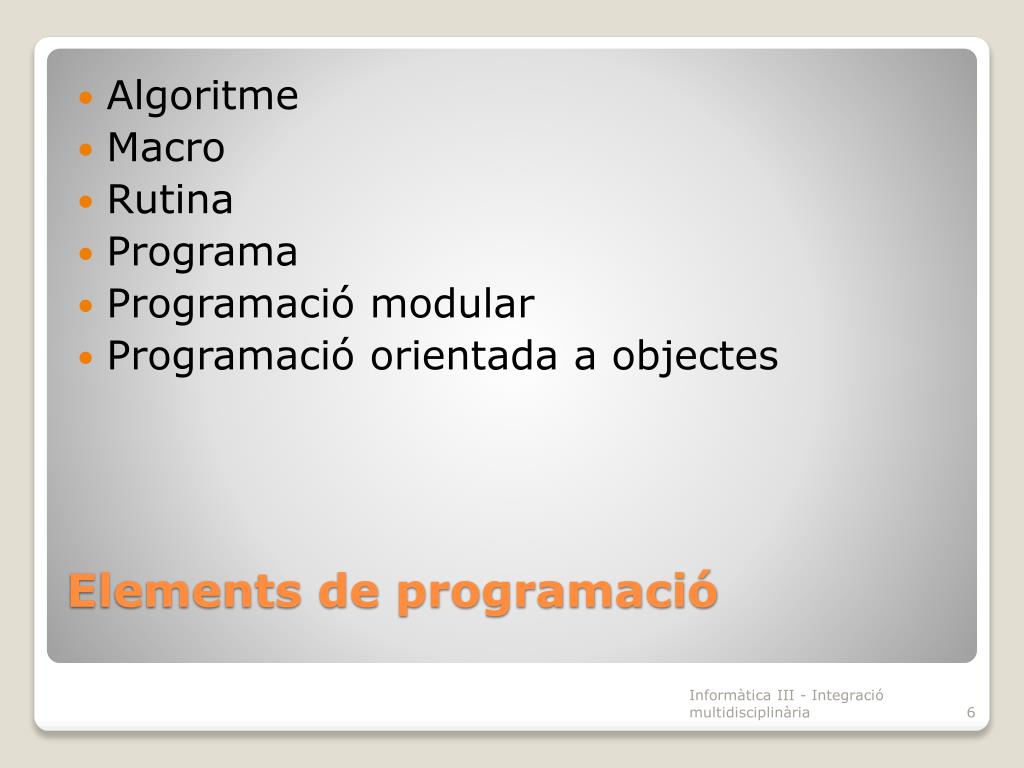 - Algoritme
- Macro
- Rutina
- Programa
- Programació modular
- Programació orientada a objectes

Elements de programació

Informàtica III - Integració multidisciplinària

6